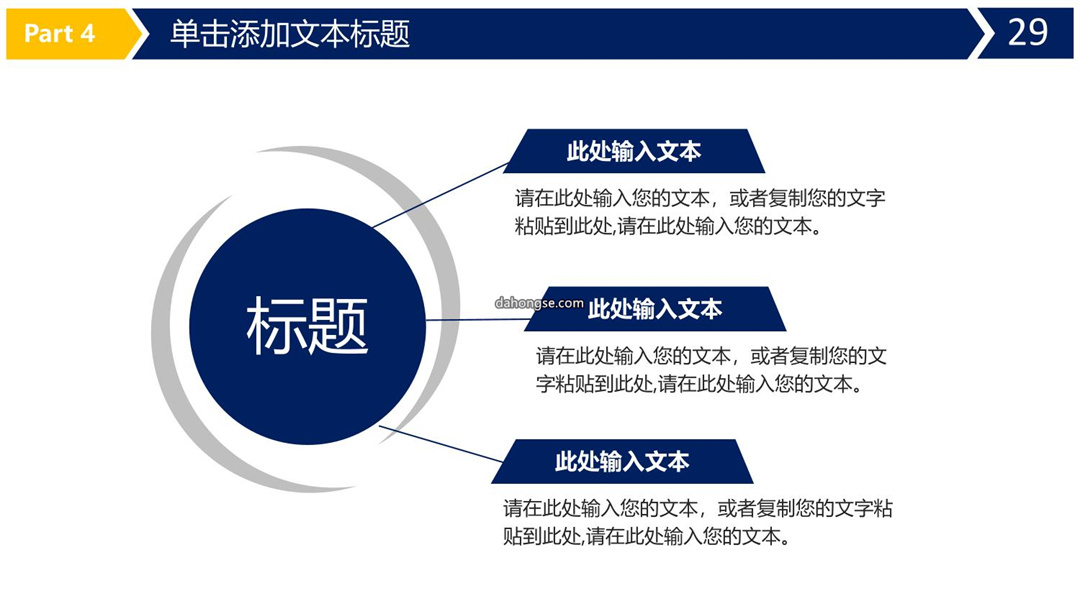 Part 4

单击添加文本标题

29

标题

此处输入文本

请在此处输入您的文本，或者复制您的文字粘贴到此处,请在此处输入您的文本。

dahongse.com

此处输入文本

请在此处输入您的文本，或者复制您的文字粘贴到此处,请在此处输入您的文本。

此处输入文本

请在此处输入您的文本，或者复制您的文字粘贴到此处,请在此处输入您的文本。